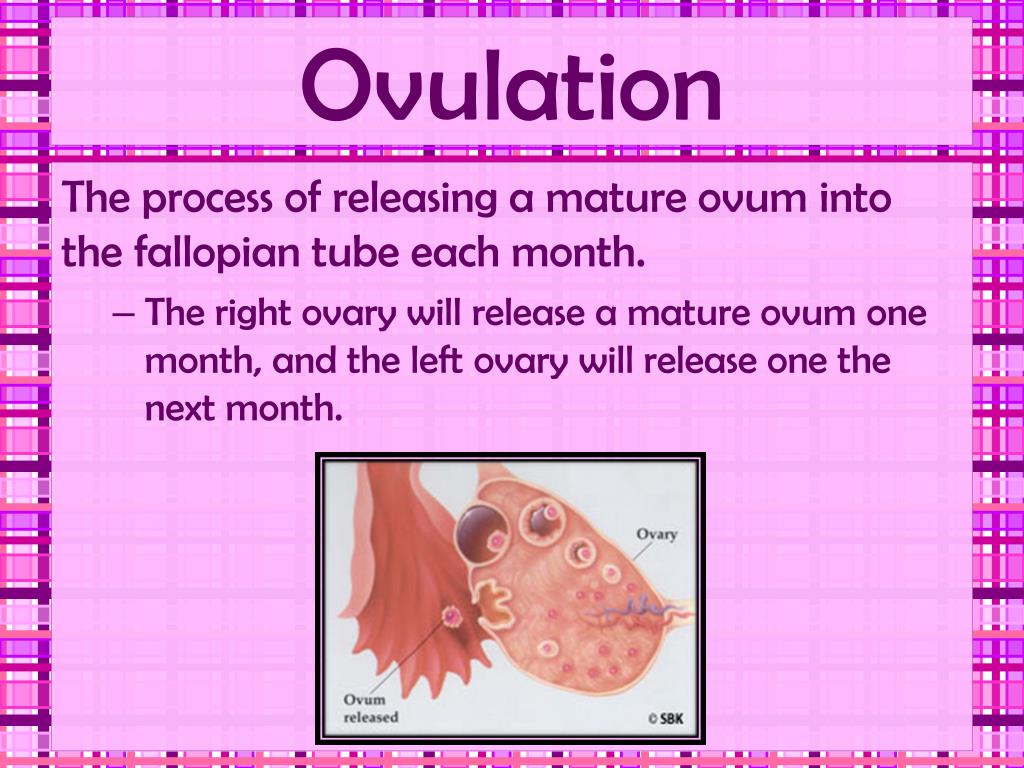 Ovulation

The process of releasing a mature ovum into the fallopian tube each month.

– The right ovary will release a mature ovum one month, and the left ovary will release one the next month.

Ovary

Ovum released

© SBK